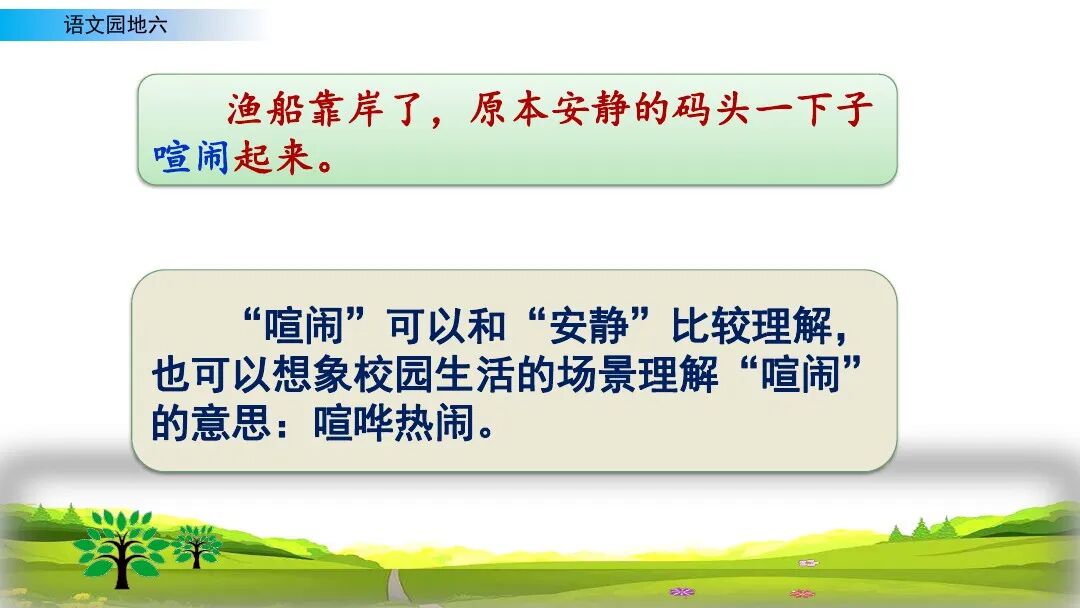 语文园地六

渔船靠岸了，原本安静的码头一下子喧闹起来。

“喧闹”可以和“安静”比较理解，也可以想象校园生活的场景理解“喧闹”的意思：喧哗热闹。